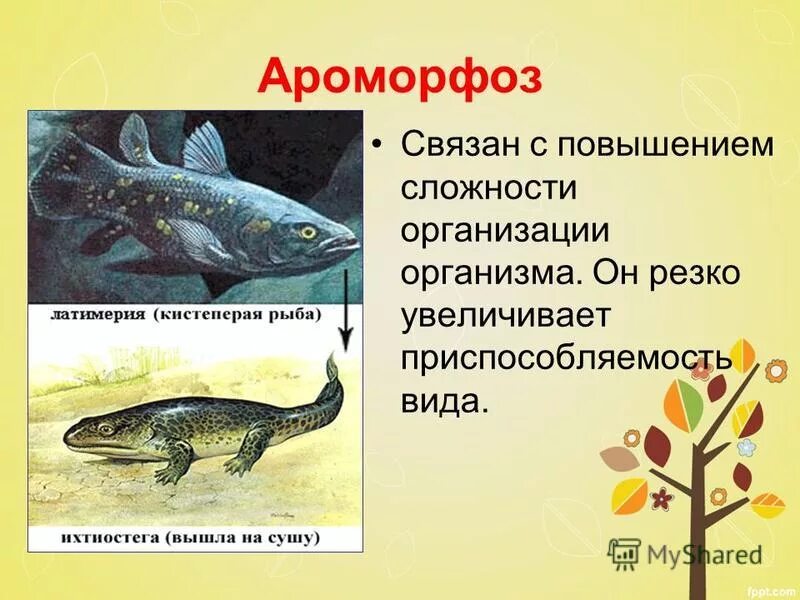 Ароморфоз

латимерия (кистеперая рыба)

ихтиостега (вышла на сушу)

• Связан с повышением сложности организации организма. Он резко увеличивает приспособляемость вида.

MyShared

fppt.com